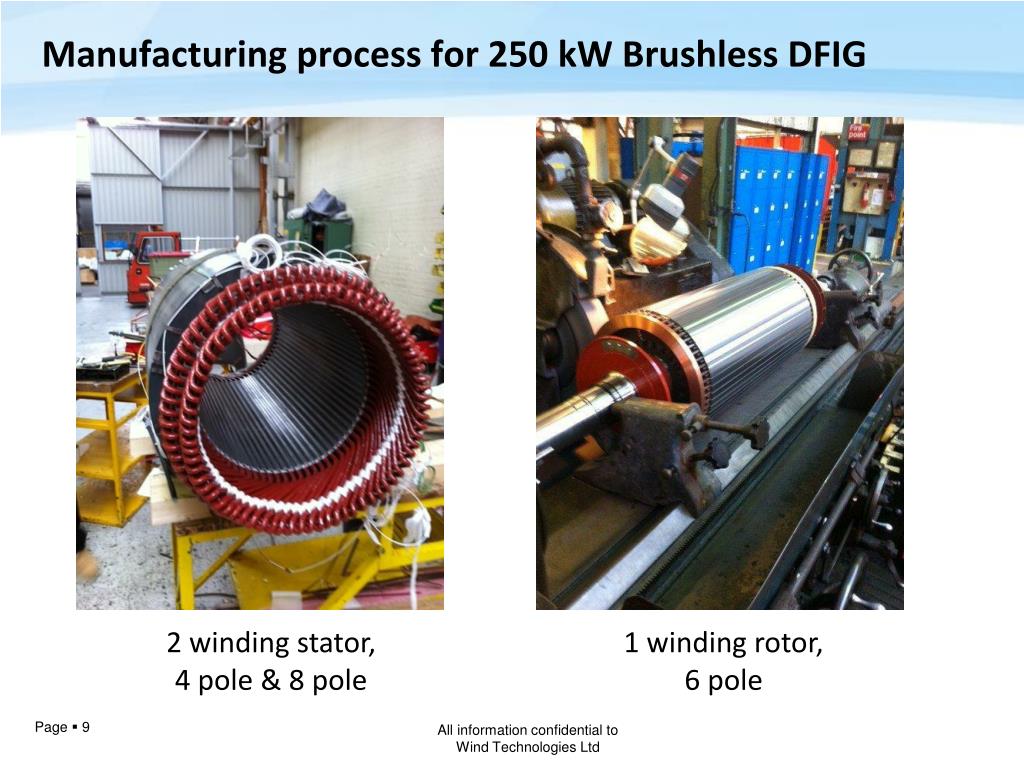 Manufacturing process for 250 kW Brushless DFIG

Fire point

2 winding stator,
4 pole & 8 pole

1 winding rotor,
6 pole

Page ▪ 9

All information confidential to
Wind Technologies Ltd